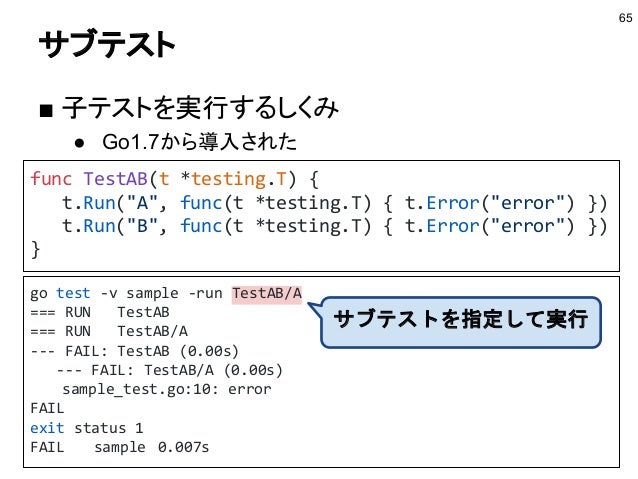 65

サブテスト

■ 子テストを実行するしくみ
● Go1.7から導入された

func TestAB(t *testing.T) {
    t.Run("A", func(t *testing.T) { t.Error("error") })
    t.Run("B", func(t *testing.T) { t.Error("error") })
}

go test -v sample -run TestAB/A
=== RUN   TestAB
=== RUN   TestAB/A
--- FAIL: TestAB (0.00s)
    --- FAIL: TestAB/A (0.00s)
     sample_test.go:10: error
FAIL
exit status 1
FAIL    sample  0.007s

サブテストを指定して実行